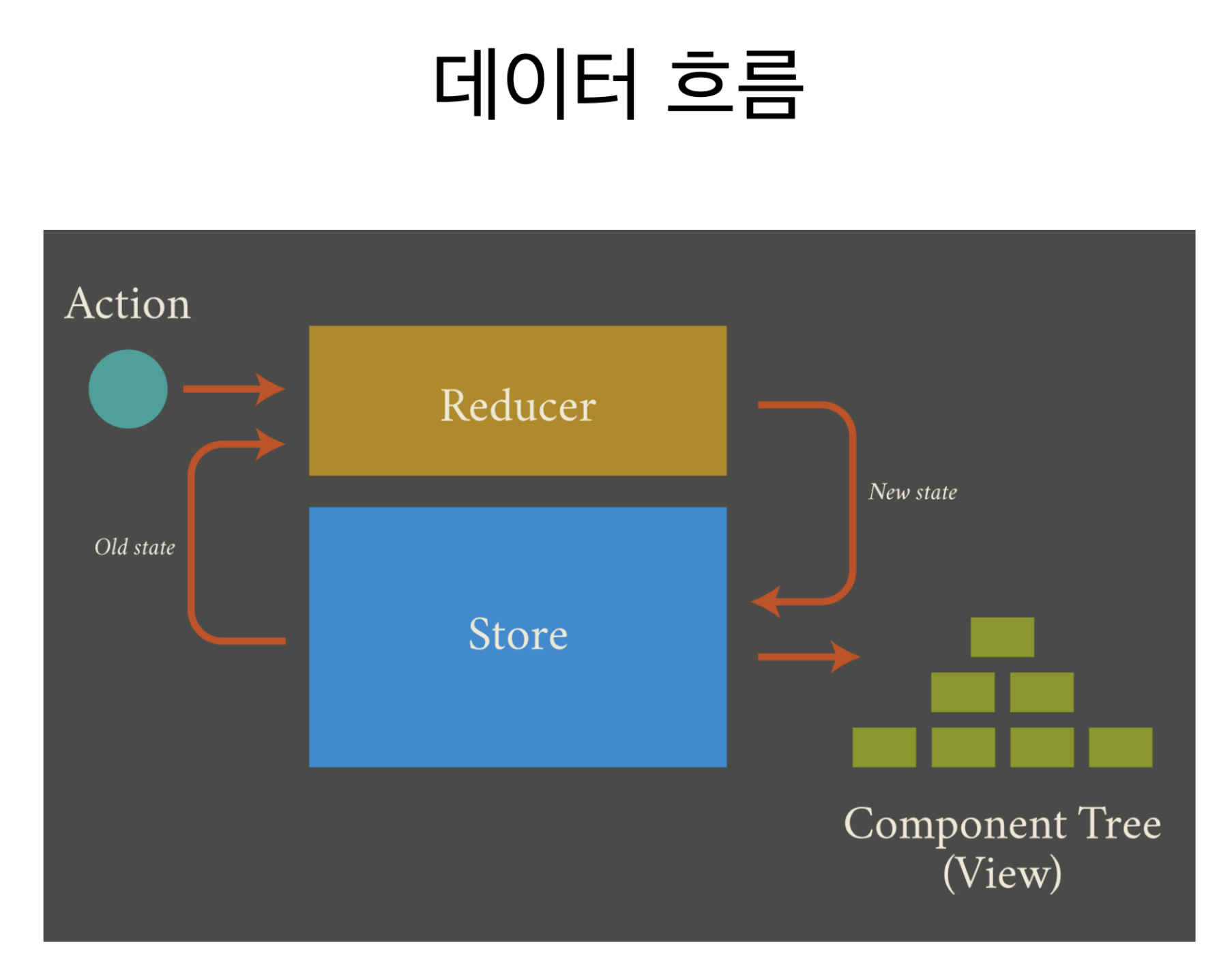 데이터 흐름

Action

Reducer

New state

Old state

Store

Component Tree
(View)